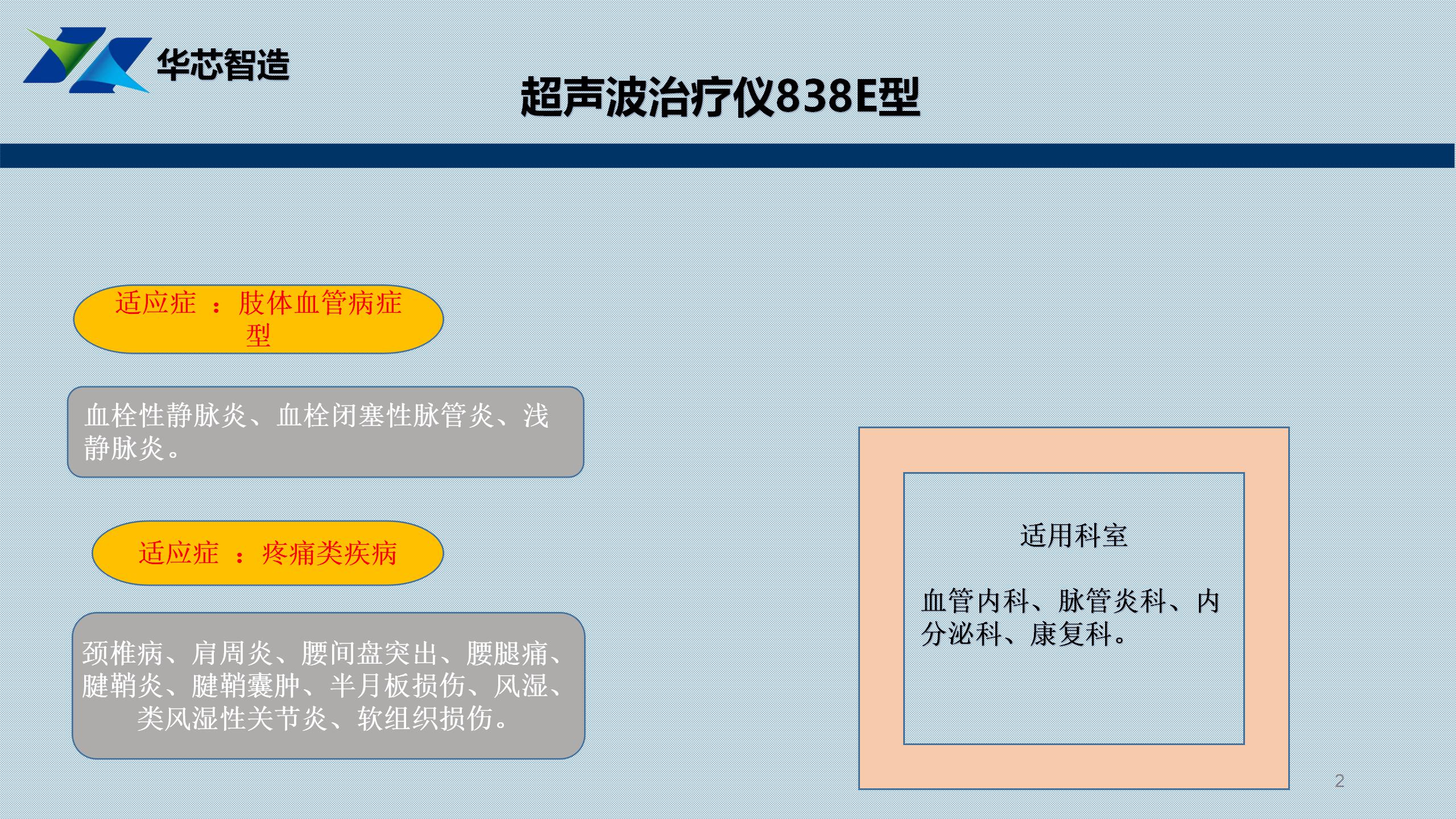 华芯智造

超声波治疗仪838E型

适应症 ： 肢体血管病症型

血栓性静脉炎、血栓闭塞性脉管炎、浅静脉炎。

适应症 ： 疼痛类疾病

颈椎病、肩周炎、腰间盘突出、腰腿痛、腱鞘炎、腱鞘囊肿、半月板损伤、风湿、类风湿性关节炎、软组织损伤。

适用科室

血管内科、脉管炎科、内分泌科、康复科。

2